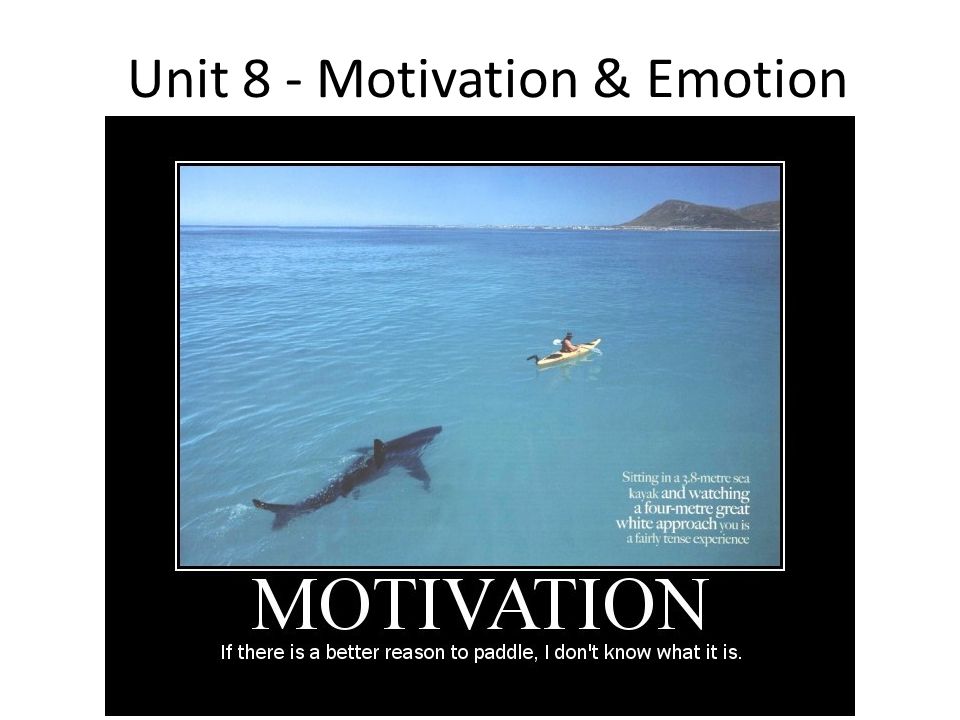 Unit 8 - Motivation & Emotion

Sitting in a 3.8-metre sea kayak and watching a four-metre great white approach you is a fairly tense experience

MOTIVATION

If there is a better reason to paddle, I don't know what it is.